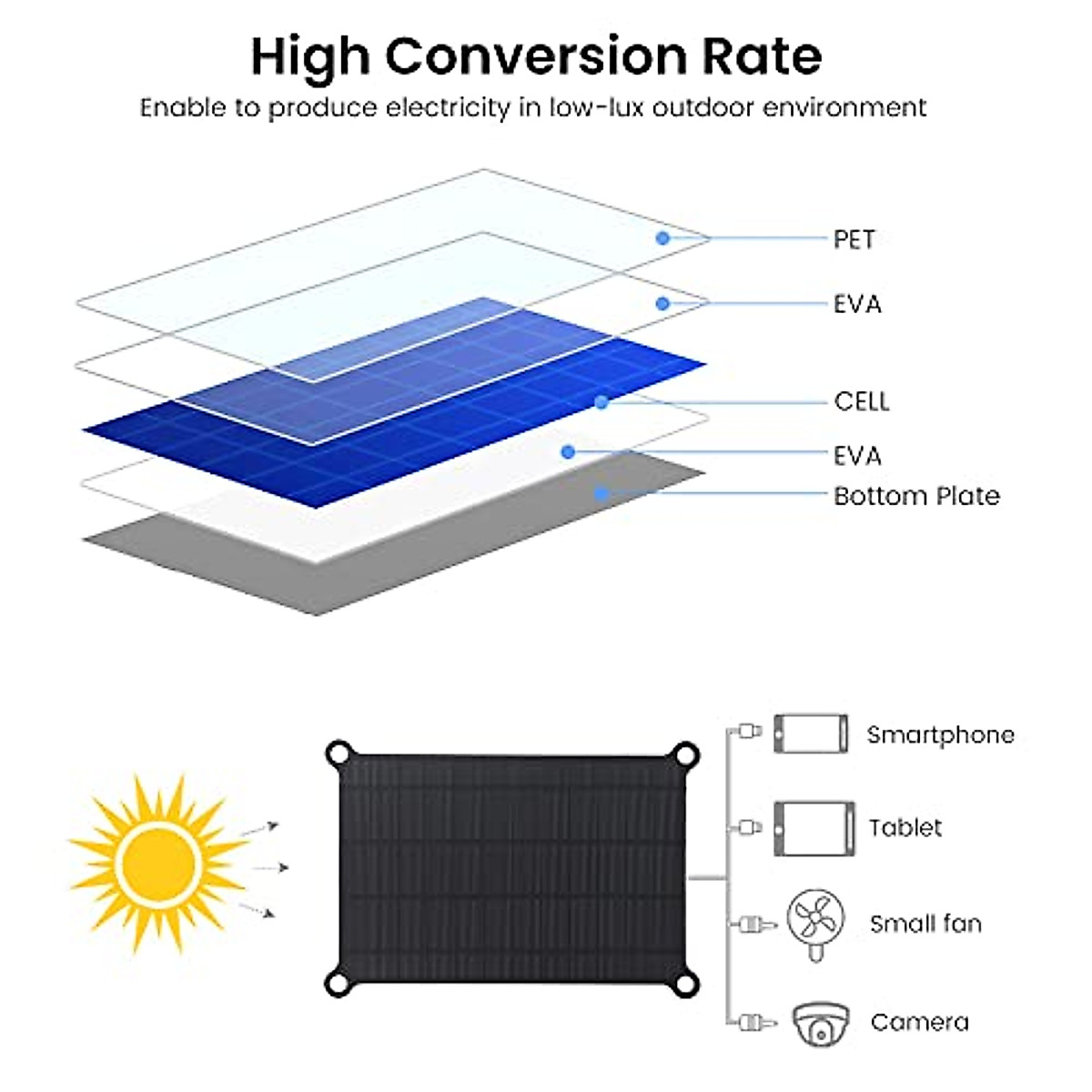 High Conversion Rate
Enable to produce electricity in low-lux outdoor environment

PET
EVA
CELL
EVA
Bottom Plate

Smartphone
Tablet
Small fan
Camera